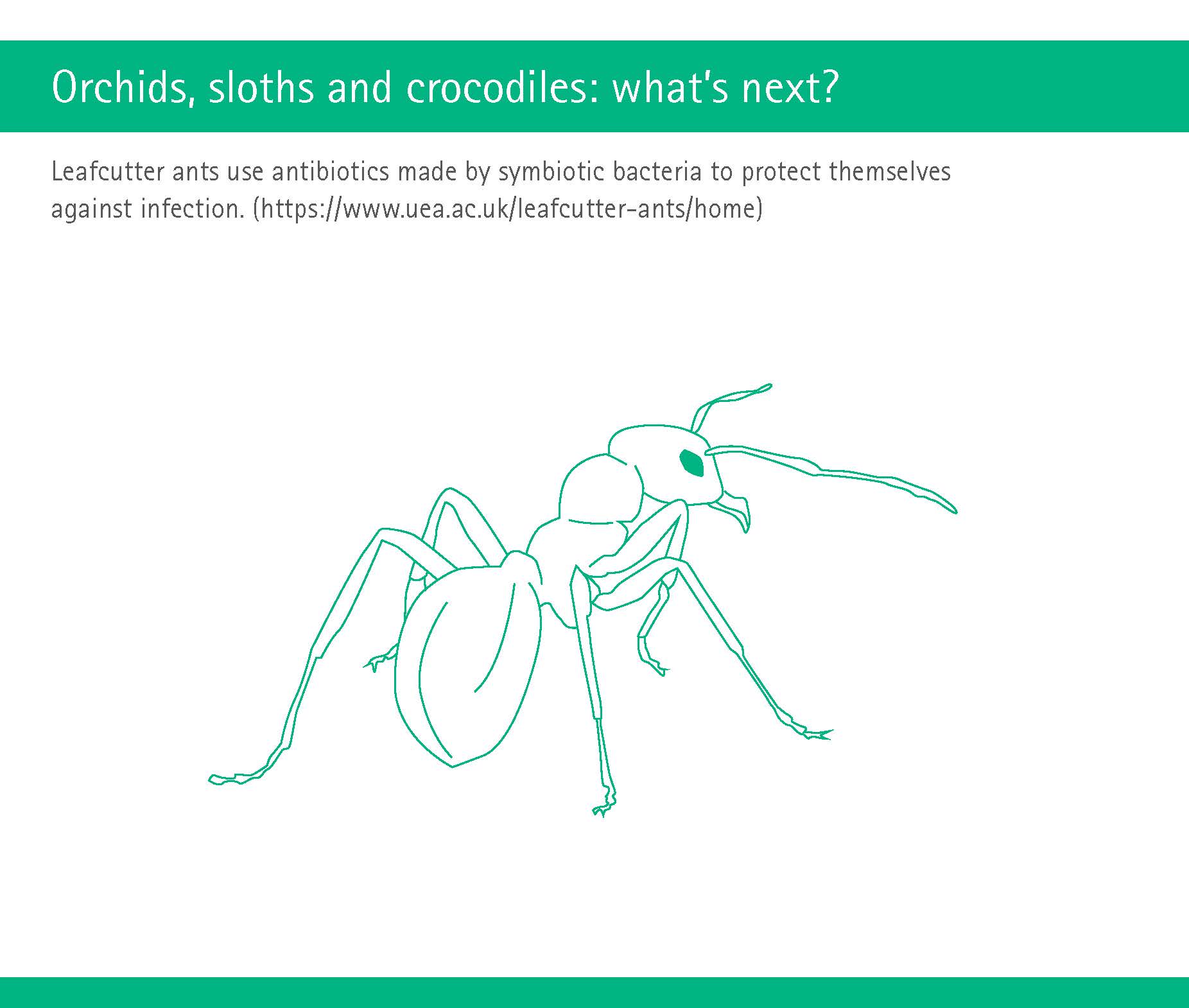 Orchids, sloths and crocodiles: what's next?

Leafcutter ants use antibiotics made by symbiotic bacteria to protect themselves against infection. (https://www.uea.ac.uk/leafcutter-ants/home)